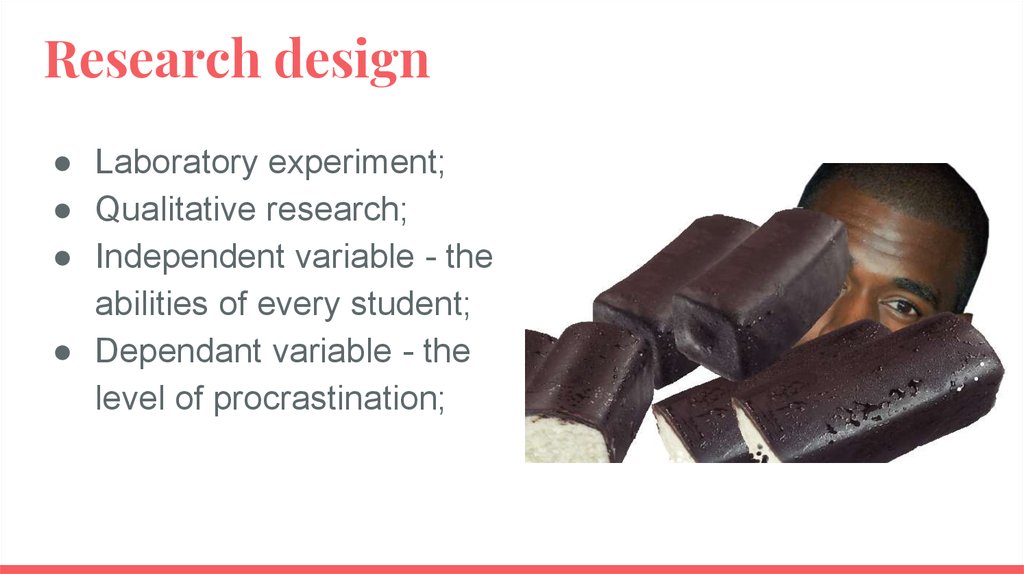 Research design

● Laboratory experiment;
● Qualitative research;
● Independent variable - the abilities of every student;
● Dependant variable - the level of procrastination;